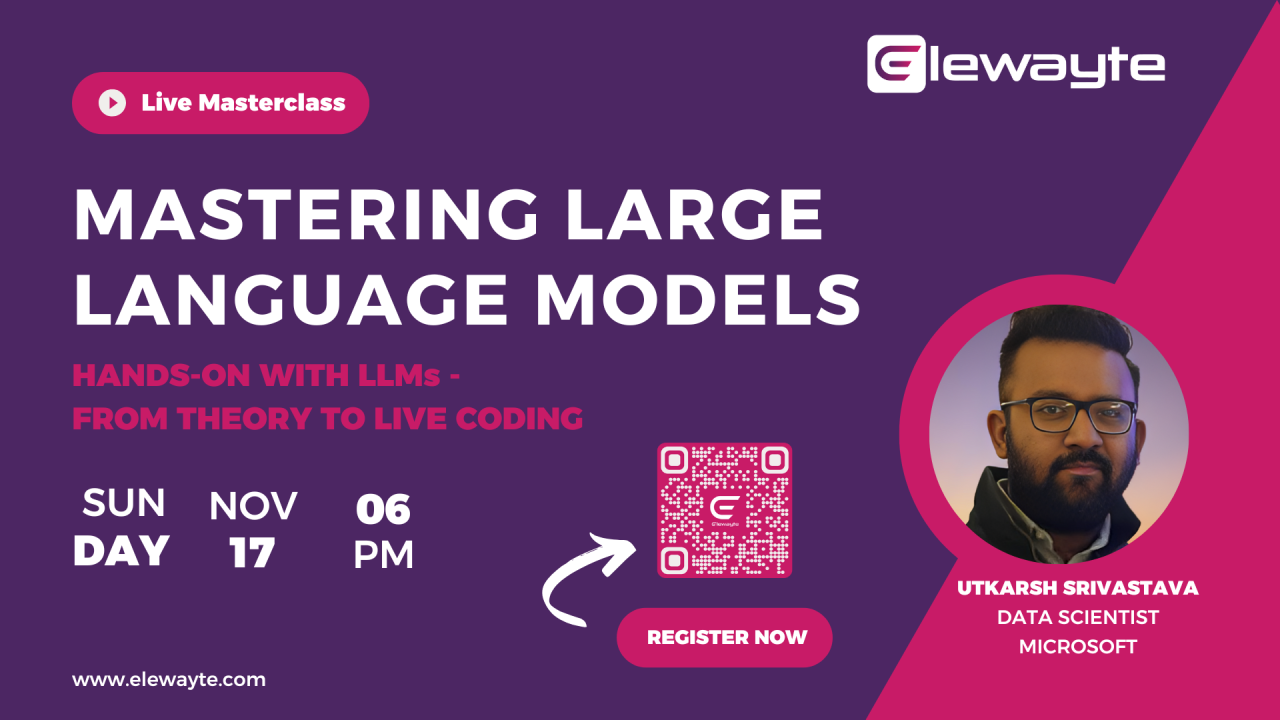 Elewayte

Live Masterclass

MASTERING LARGE LANGUAGE MODELS

HANDS-ON WITH LLMs - FROM THEORY TO LIVE CODING

SUN DAY

NOV 17

06 PM

Elewayte

REGISTER NOW

UTKARSH SRIVASTAVA
DATA SCIENTIST
MICROSOFT

www.elewayte.com